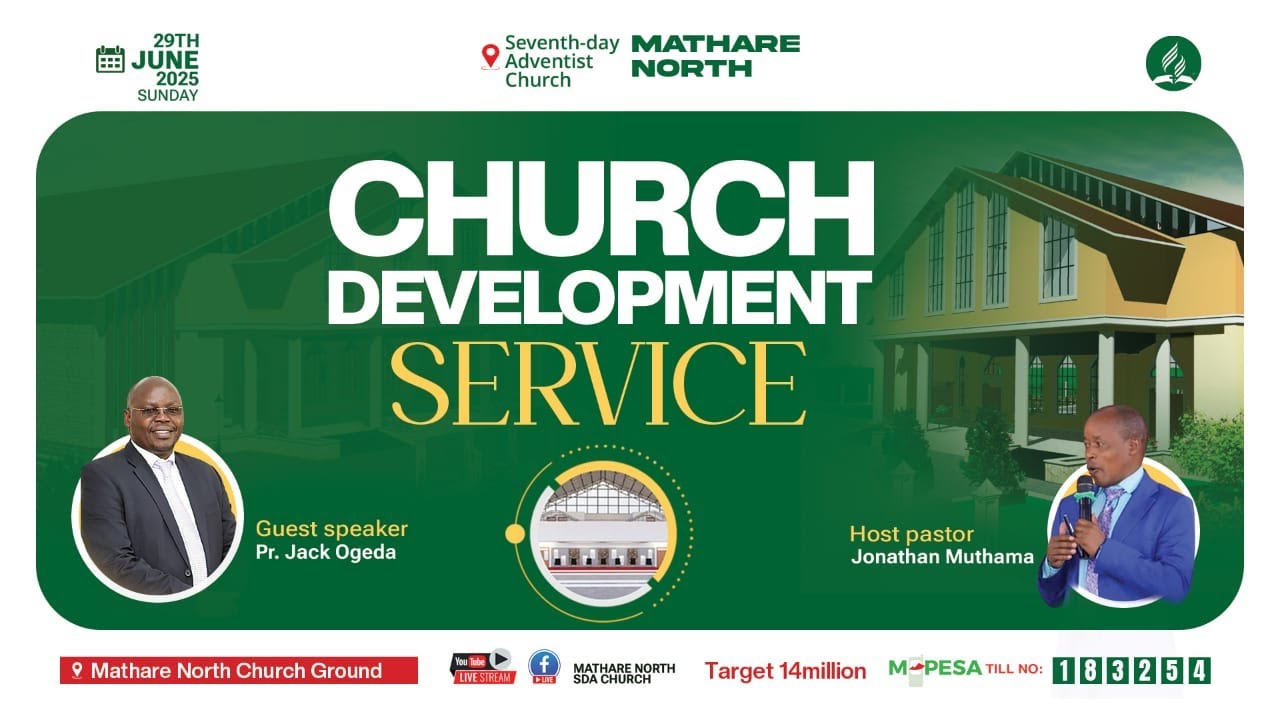 29TH
JUNE
2025
SUNDAY

Seventh-day Adventist Church MATHARE NORTH

CHURCH DEVELOPMENT SERVICE

Guest speaker
Pr. Jack Ogeda

Host pastor
Jonathan Muthama

Mathare North Church Ground

YouTube LIVE STREAM

LIVE

MATHARE NORTH SDA CHURCH

Target 14million

M-PESA TILL NO: 183254